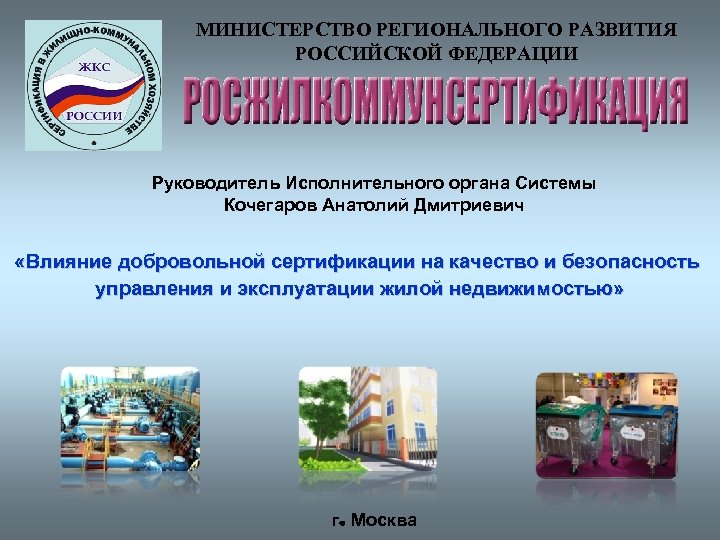 СЕРТИФИКАЦИЯ В ЖИЛИЩНО-КОММУНАЛЬНОМ ХОЗЯЙСТВЕ
ЖКС
РОССИИ

МИНИСТЕРСТВО РЕГИОНАЛЬНОГО РАЗВИТИЯ РОССИЙСКОЙ ФЕДЕРАЦИИ

РОСЖИЛКОММУНСЕРТИФИКАЦИЯ

Руководитель Исполнительного органа Системы
Кочегаров Анатолий Дмитриевич

«Влияние добровольной сертификации на качество и безопасность управления и эксплуатации жилой недвижимостью»

г. Москва